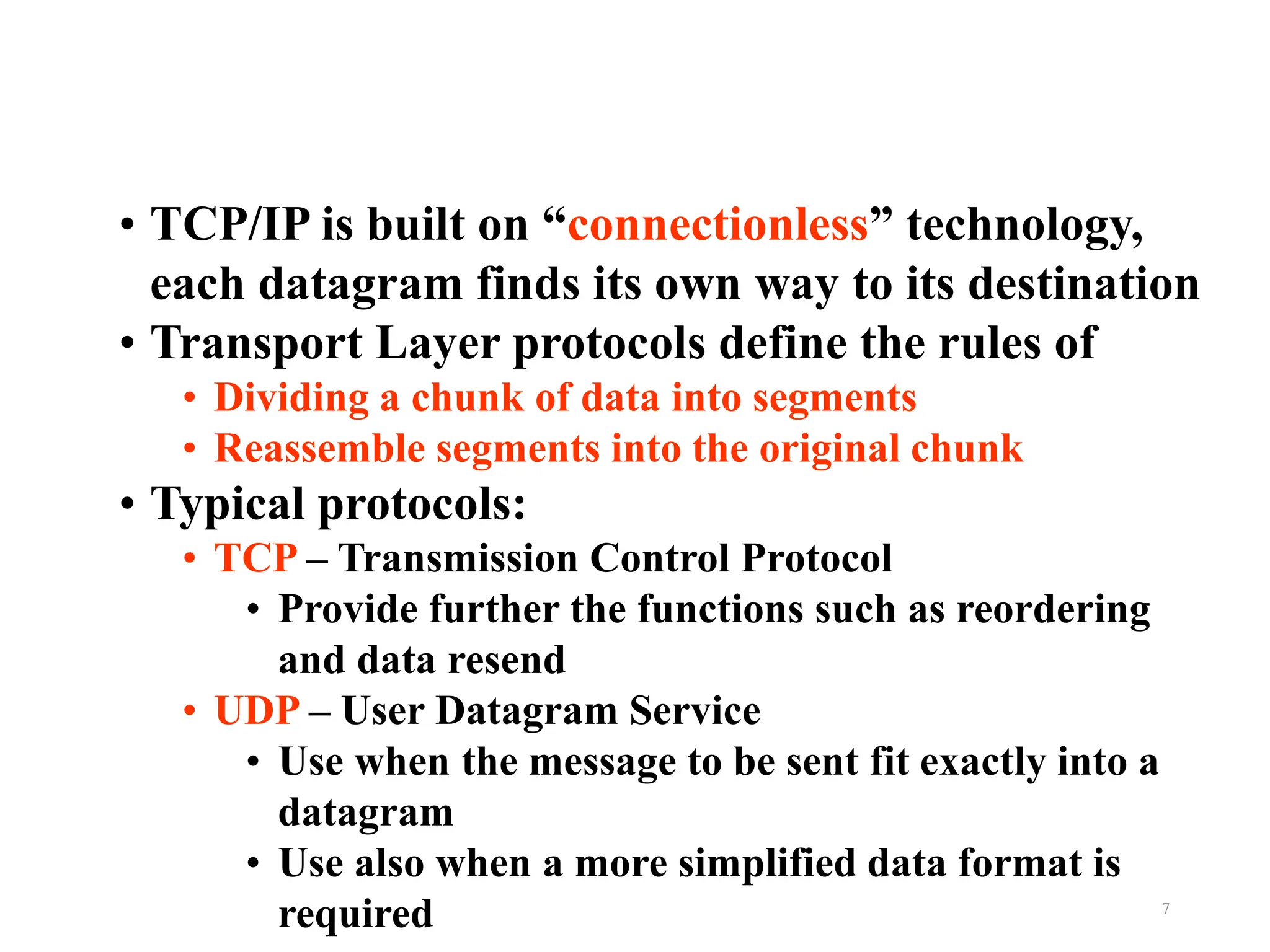 • TCP/IP is built on “connectionless” technology, each datagram finds its own way to its destination
• Transport Layer protocols define the rules of
  • Dividing a chunk of data into segments
  • Reassemble segments into the original chunk
• Typical protocols:
  • TCP – Transmission Control Protocol
    • Provide further the functions such as reordering and data resend
  • UDP – User Datagram Service
    • Use when the message to be sent fit exactly into a datagram
    • Use also when a more simplified data format is required

7